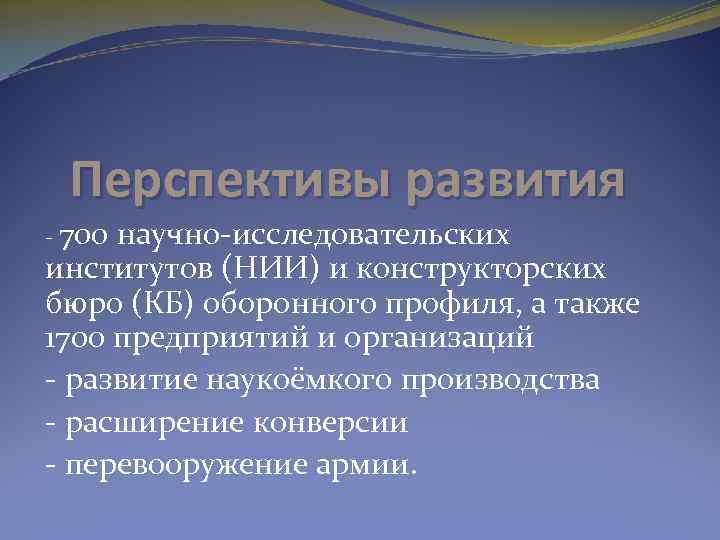 Перспективы развития

- 700 научно-исследовательских институтов (НИИ) и конструкторских бюро (КБ) оборонного профиля, а также 1700 предприятий и организаций

- развитие наукоёмкого производства

- расширение конверсии

- перевооружение армии.